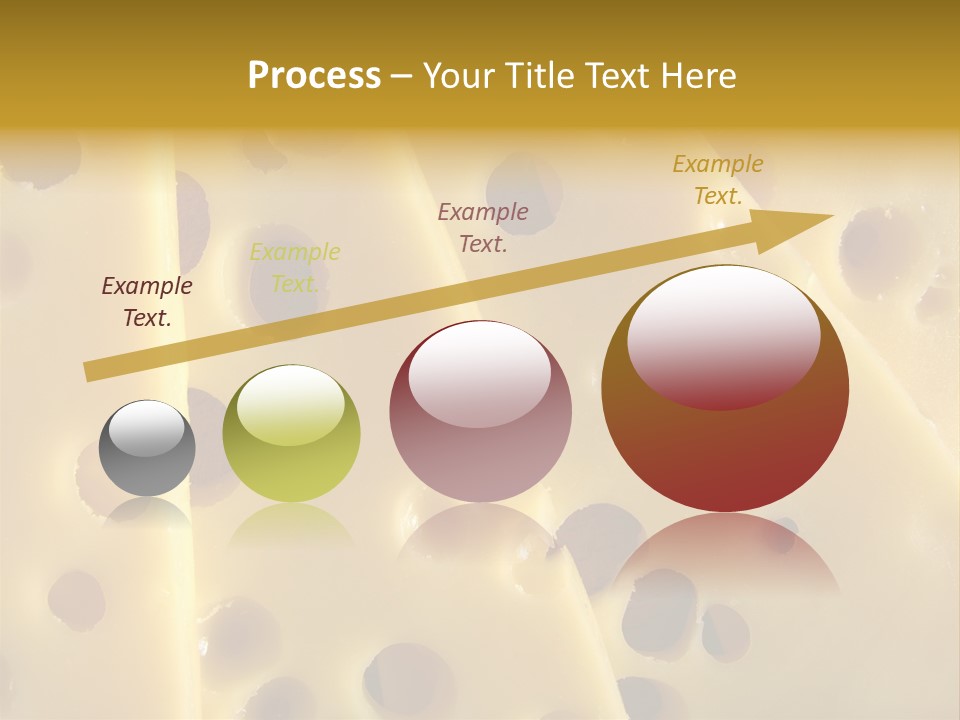 Process – Your Title Text Here

Example Text.

Example Text.

Example Text.

Example Text.